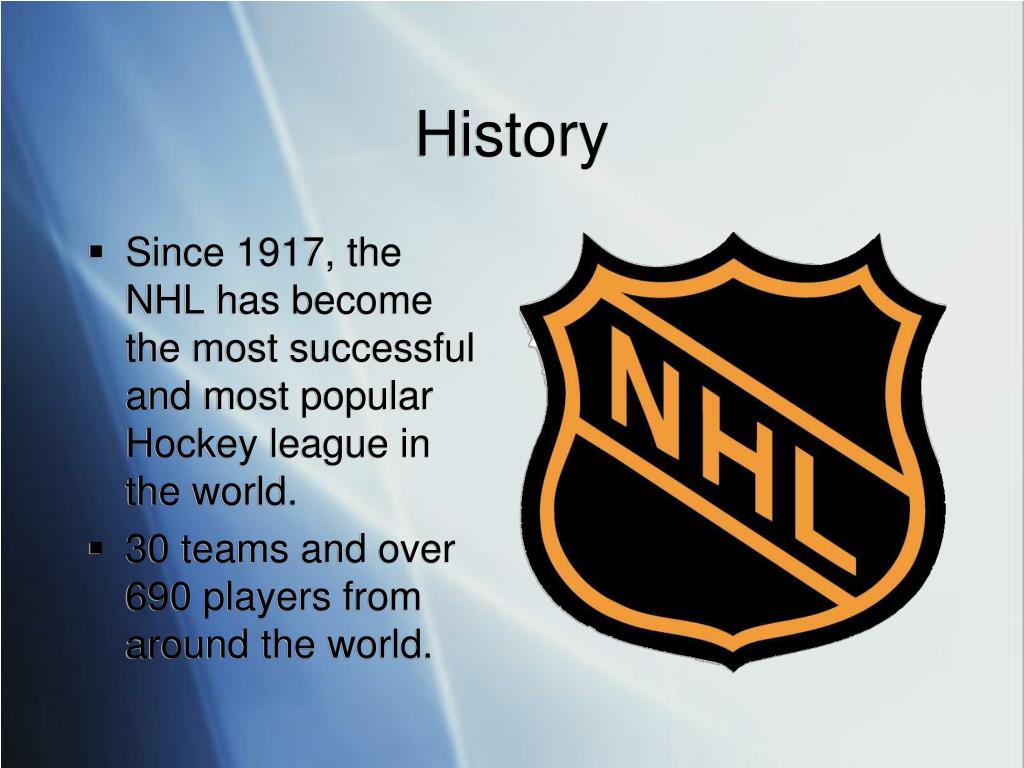 History

▪ Since 1917, the NHL has become the most successful and most popular Hockey league in the world.
▪ 30 teams and over 690 players from around the world.

NHL